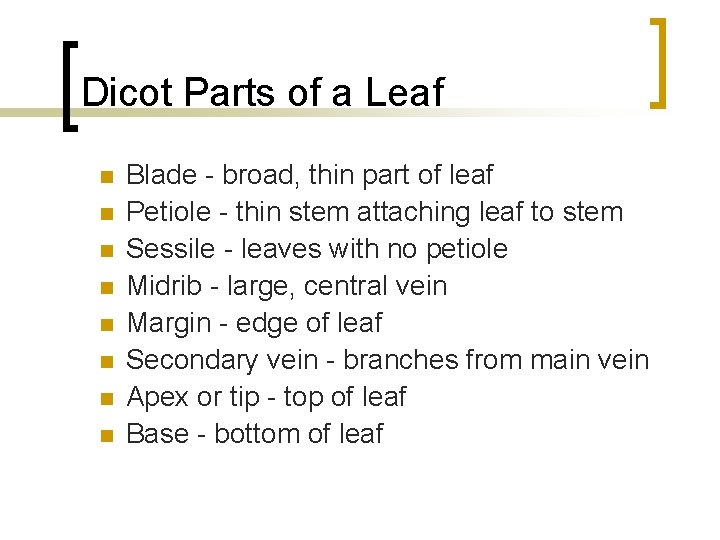 Dicot Parts of a Leaf

- Blade - broad, thin part of leaf
- Petiole - thin stem attaching leaf to stem
- Sessile - leaves with no petiole
- Midrib - large, central vein
- Margin - edge of leaf
- Secondary vein - branches from main vein
- Apex or tip - top of leaf
- Base - bottom of leaf